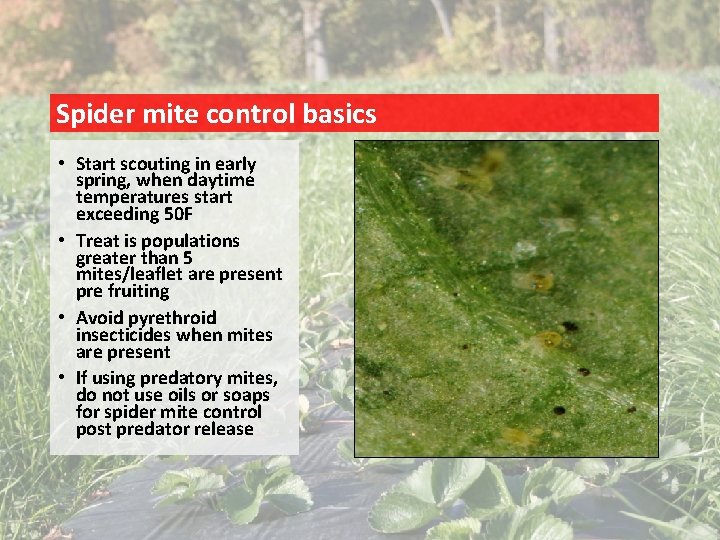 Spider mite control basics

• Start scouting in early spring, when daytime temperatures start exceeding 50F
• Treat is populations greater than 5 mites/leaflet are present pre fruiting
• Avoid pyrethroid insecticides when mites are present
• If using predatory mites, do not use oils or soaps for spider mite control post predator release